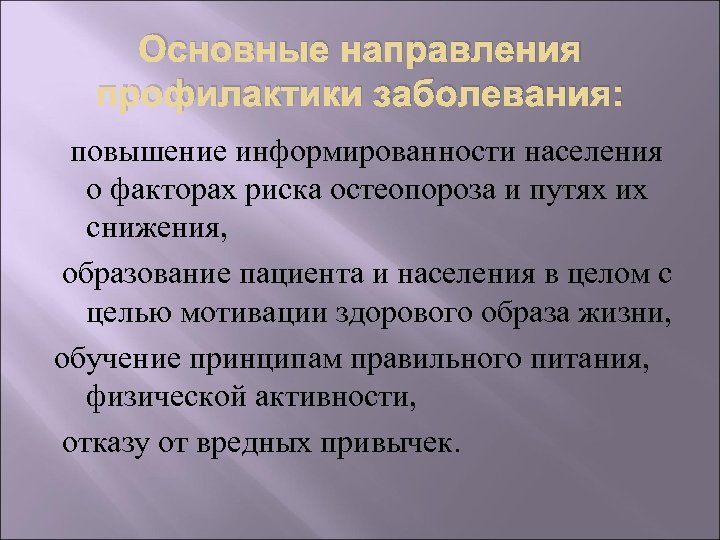 Основные направления профилактики заболевания:

повышение информированности населения о факторах риска остеопороза и путях их снижения,

образование пациента и населения в целом с целью мотивации здорового образа жизни,

обучение принципам правильного питания, физической активности,

отказу от вредных привычек.